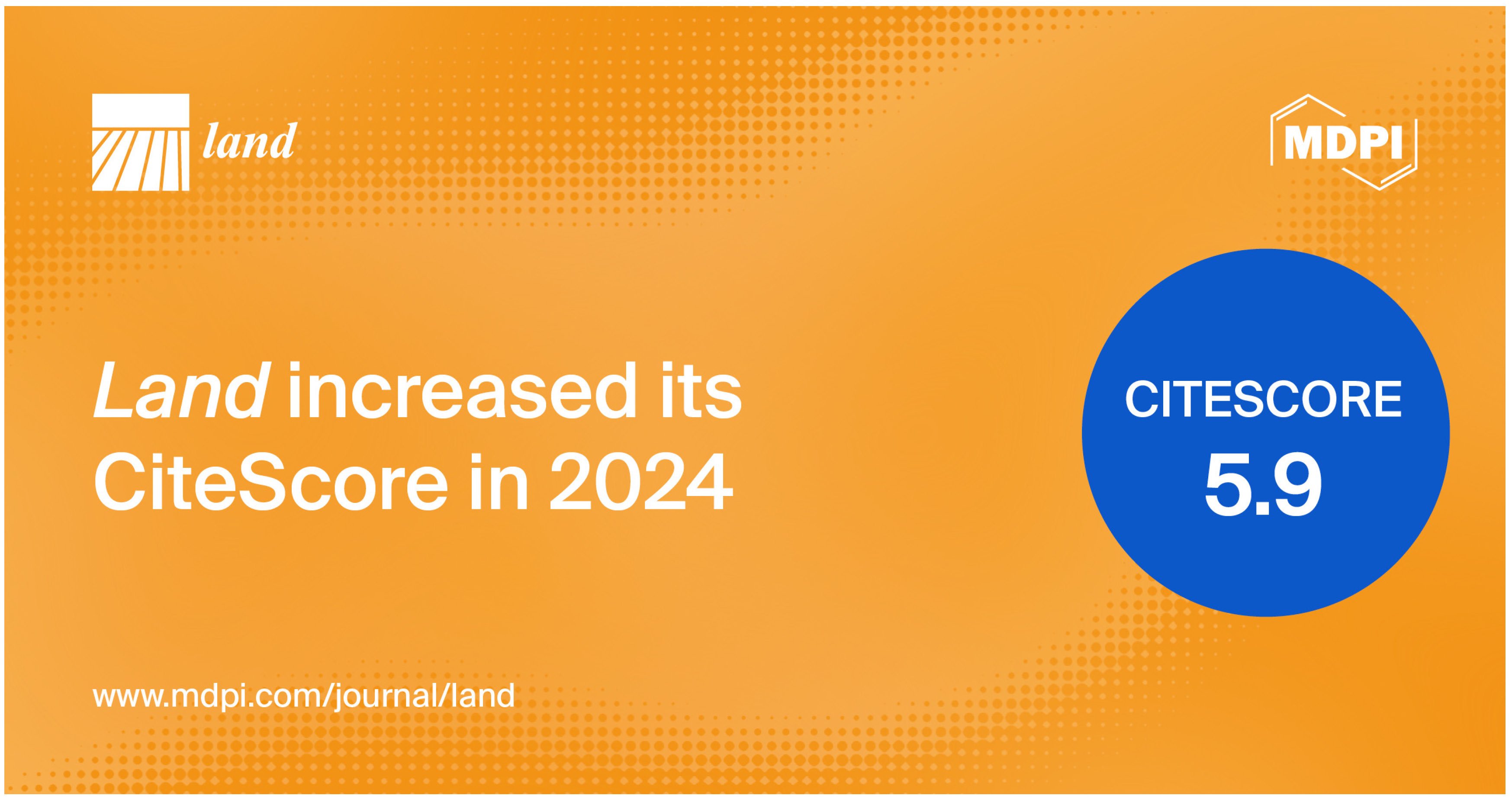 land

MDPI

Land increased its CiteScore in 2024

CITESCORE
5.9

www.mdpi.com/journal/land